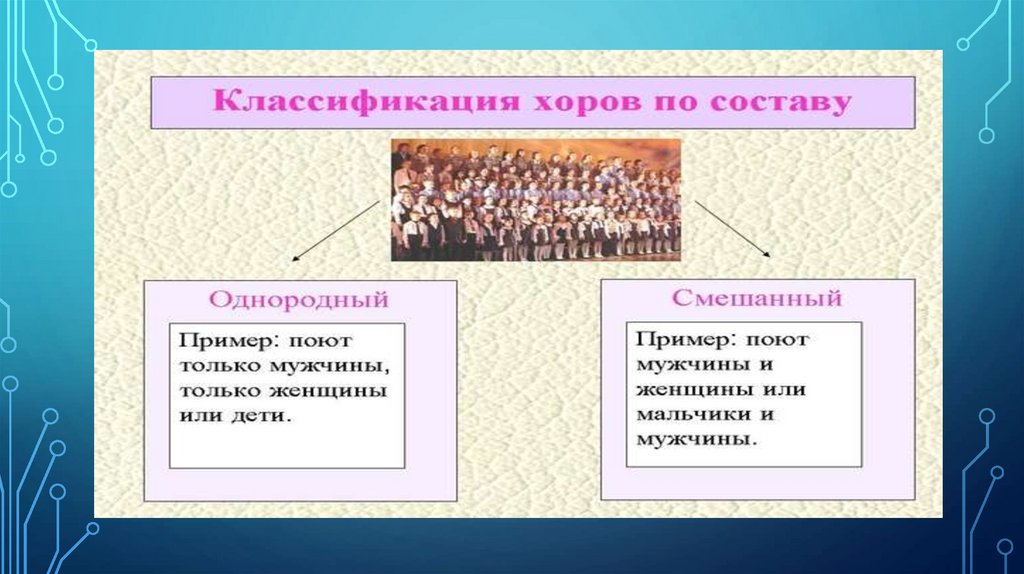 Классификация хоров по составу

Однородный

Пример: поют только мужчины, только женщины или дети.

Смешанный

Пример: поют мужчины и женщины или мальчики и мужчины.